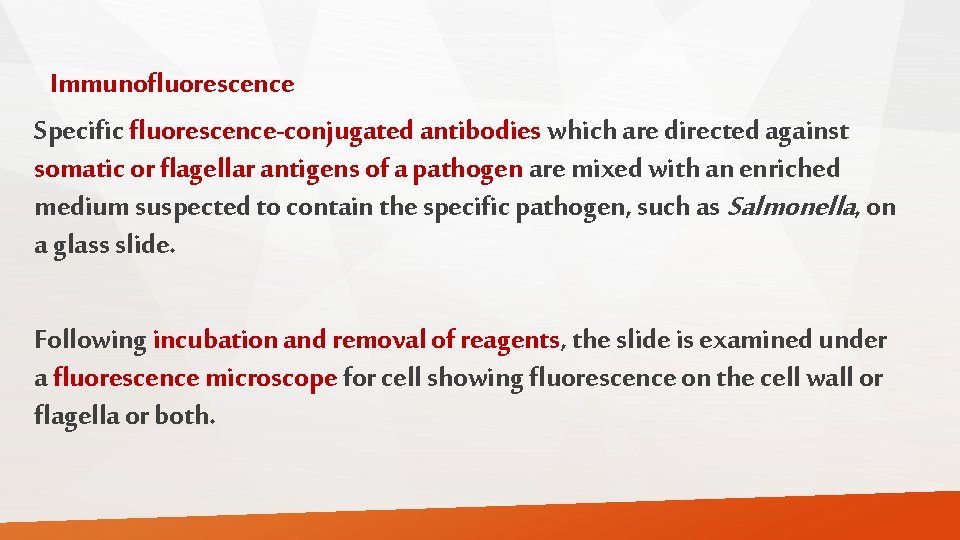 Immunofluorescence

Specific fluorescence-conjugated antibodies which are directed against somatic or flagellar antigens of a pathogen are mixed with an enriched medium suspected to contain the specific pathogen, such as Salmonella, on a glass slide.

Following incubation and removal of reagents, the slide is examined under a fluorescence microscope for cell showing fluorescence on the cell wall or flagella or both.